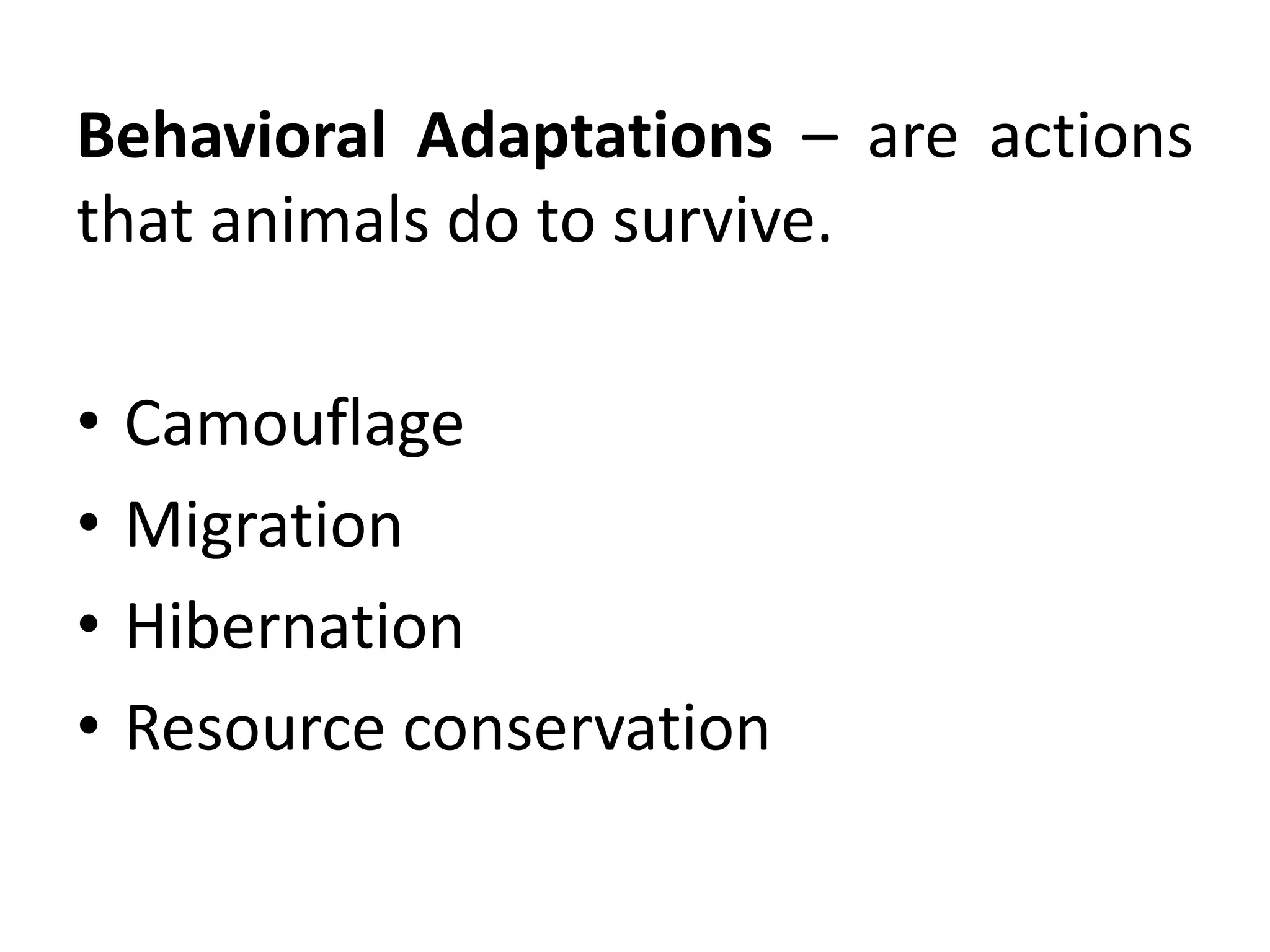 Behavioral Adaptations – are actions that animals do to survive.

• Camouflage
• Migration
• Hibernation
• Resource conservation